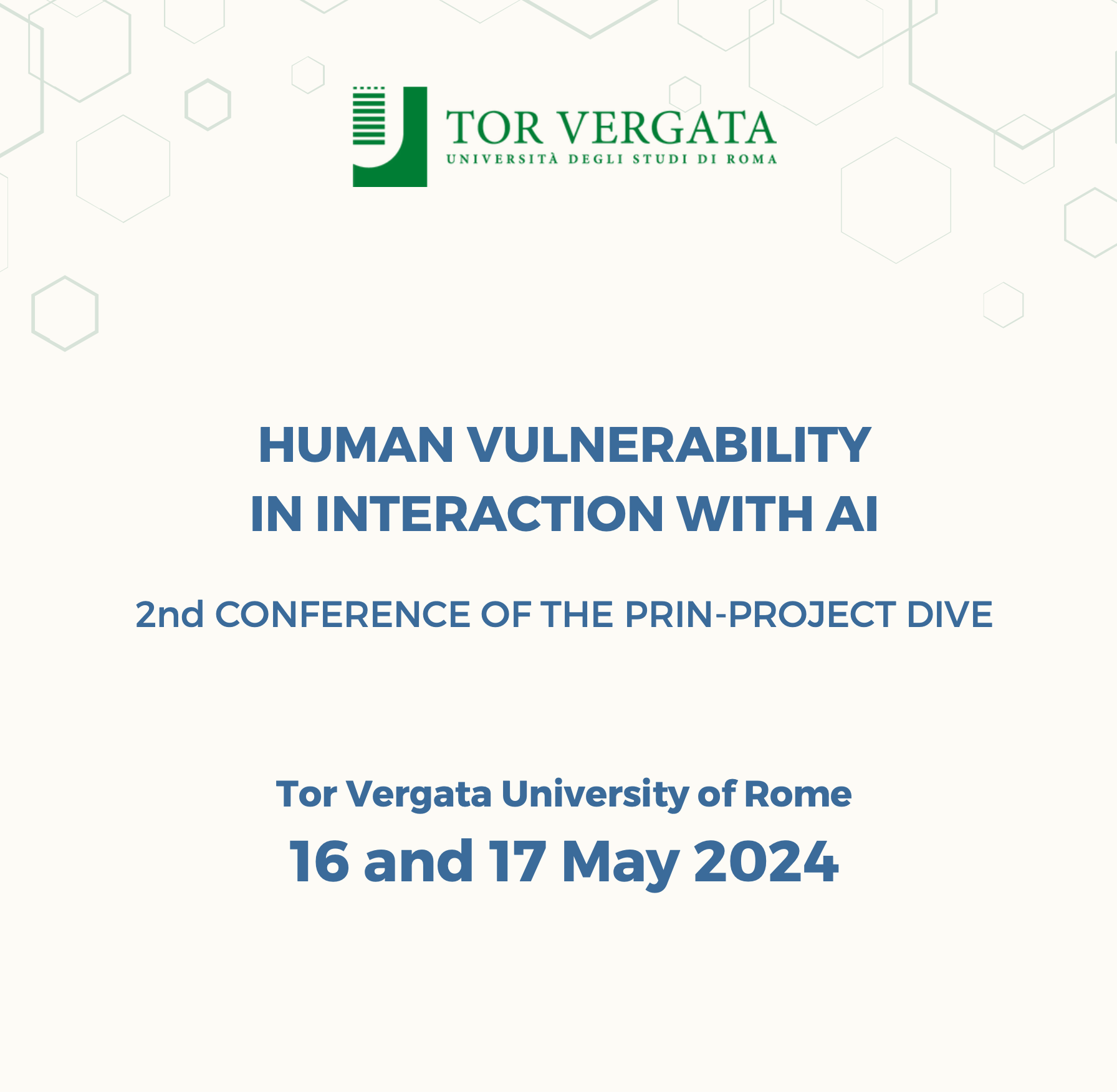 TOR VERGATA
UNIVERSITÀ DEGLI STUDI DI ROMA

HUMAN VULNERABILITY IN INTERACTION WITH AI

2nd CONFERENCE OF THE PRIN-PROJECT DIVE

Tor Vergata University of Rome
16 and 17 May 2024